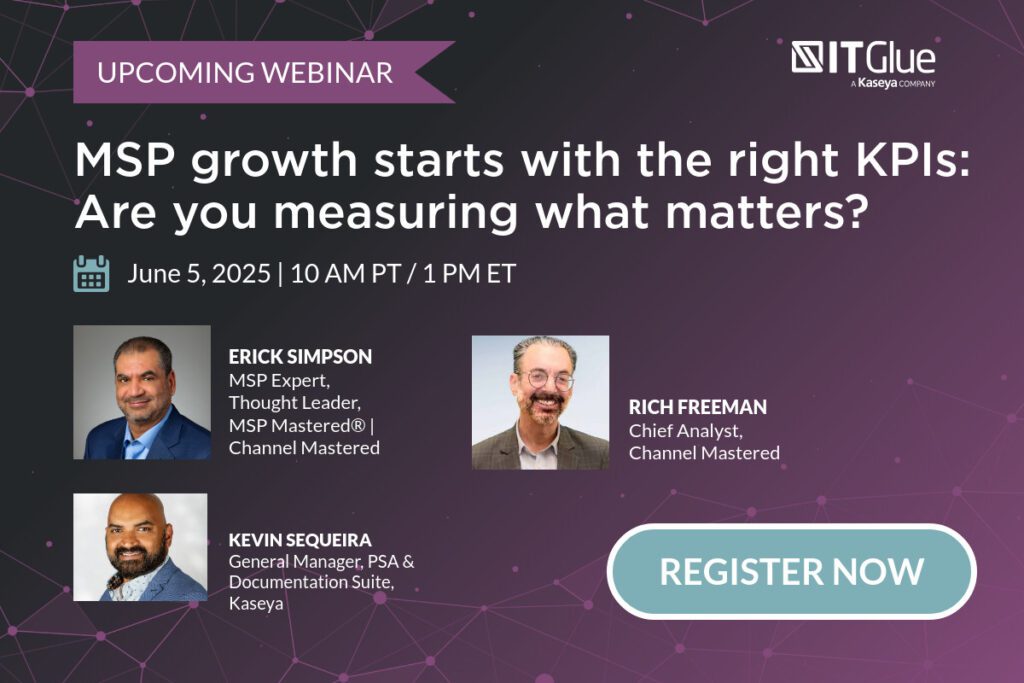 UPCOMING WEBINAR

ITGlue
A Kaseya COMPANY

MSP growth starts with the right KPIs: Are you measuring what matters?

June 5, 2025 | 10 AM PT / 1 PM ET

ERICK SIMPSON
MSP Expert, Thought Leader, MSP Mastered® | Channel Mastered

RICH FREEMAN
Chief Analyst, Channel Mastered

KEVIN SEQUEIRA
General Manager, PSA & Documentation Suite, Kaseya

REGISTER NOW